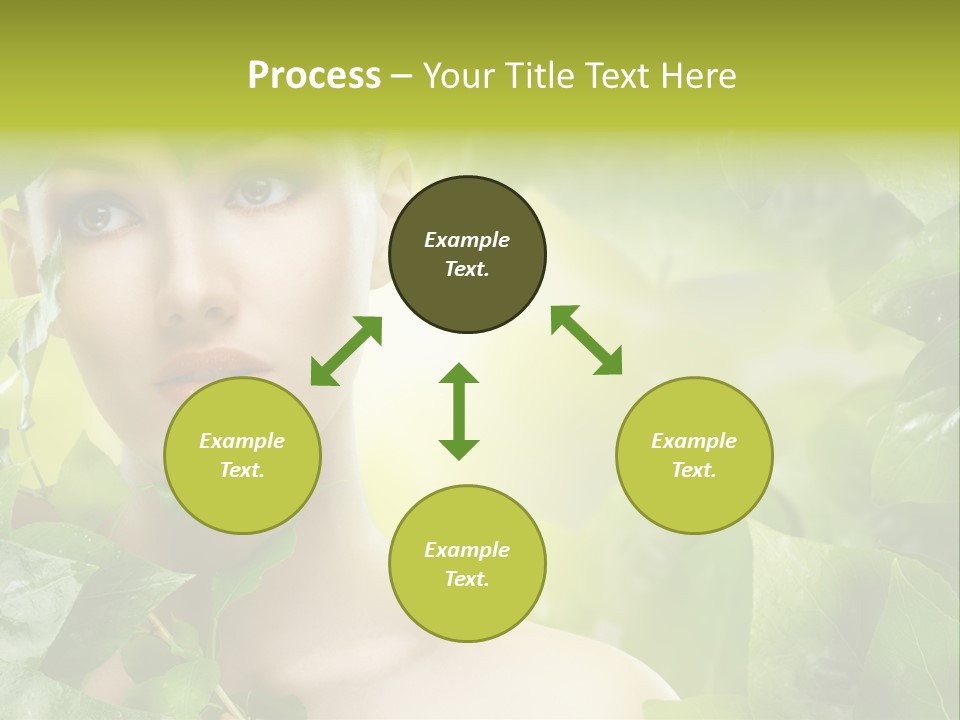 Process – Your Title Text Here

Example Text.

Example Text.

Example Text.

Example Text.